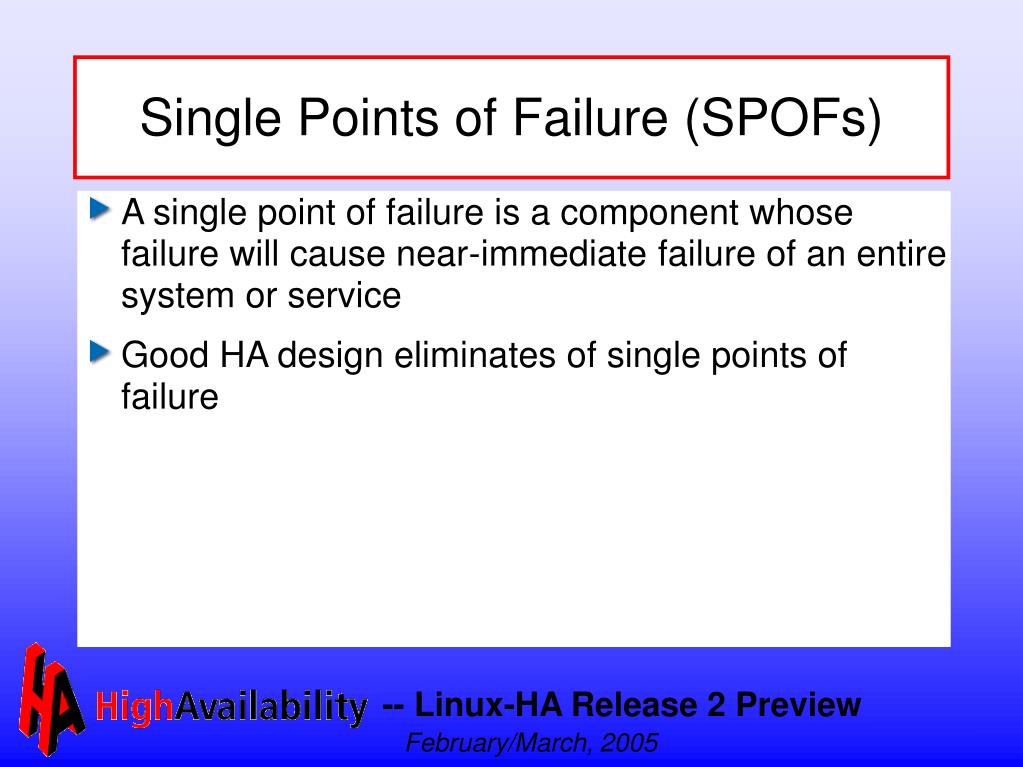 Single Points of Failure (SPOFs)

A single point of failure is a component whose failure will cause near-immediate failure of an entire system or service

Good HA design eliminates of single points of failure

HA HighAvailability -- Linux-HA Release 2 Preview
February/March, 2005